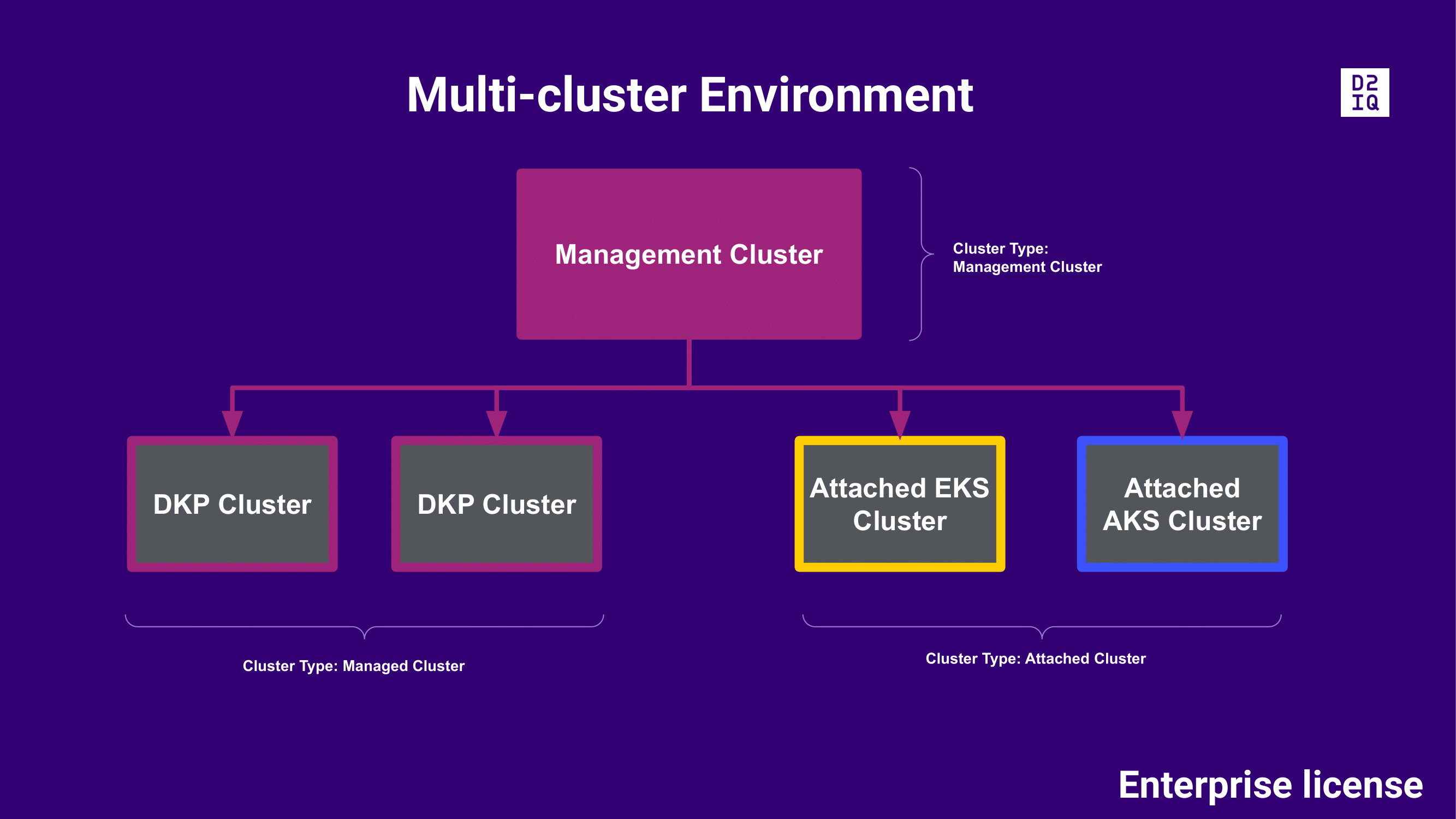 Multi-cluster Environment

D2
IQ

Management Cluster

Cluster Type:
Management Cluster

DKP Cluster

DKP Cluster

Attached EKS Cluster

Attached AKS Cluster

Cluster Type: Managed Cluster

Cluster Type: Attached Cluster

Enterprise license